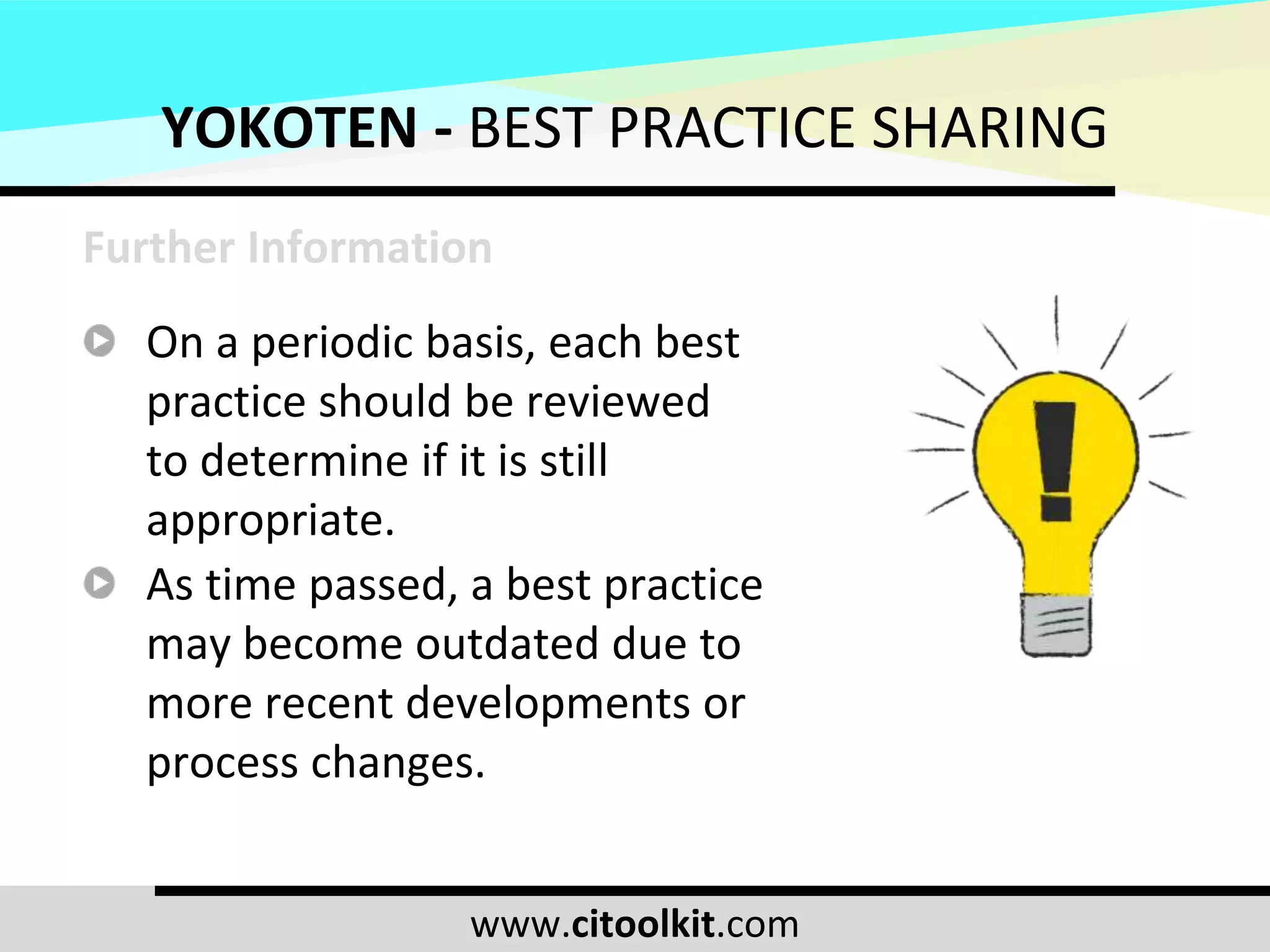 YOKOTEN - BEST PRACTICE SHARING

Further Information

On a periodic basis, each best practice should be reviewed to determine if it is still appropriate.

As time passed, a best practice may become outdated due to more recent developments or process changes.

www.citoolkit.com